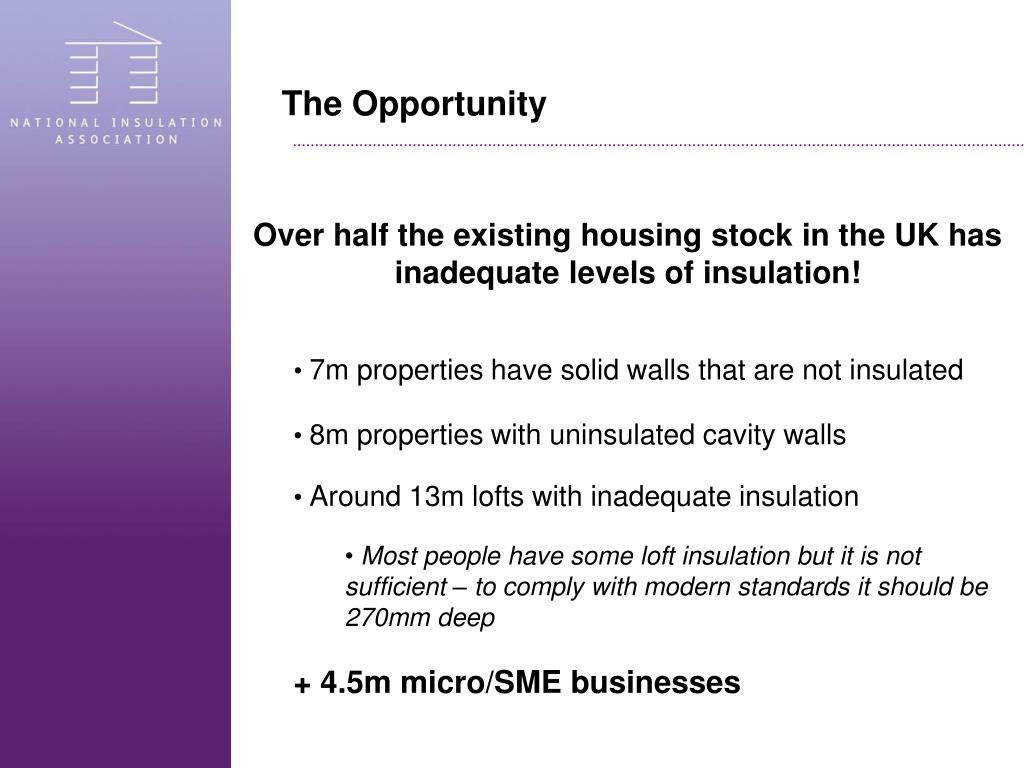 NATIONAL INSULATION ASSOCIATION

The Opportunity

Over half the existing housing stock in the UK has inadequate levels of insulation!

• 7m properties have solid walls that are not insulated

• 8m properties with uninsulated cavity walls

• Around 13m lofts with inadequate insulation

• Most people have some loft insulation but it is not sufficient – to comply with modern standards it should be 270mm deep

+ 4.5m micro/SME businesses